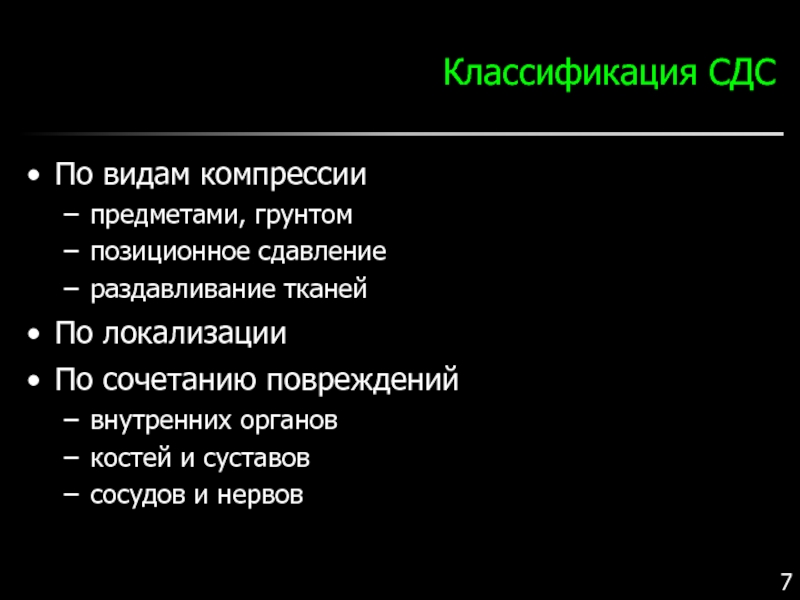 Классификация СДС

• По видам компрессии
– предметами, грунтом
– позиционное сдавление
– раздавливание тканей
• По локализации
• По сочетанию повреждений
– внутренних органов
– костей и суставов
– сосудов и нервов

7